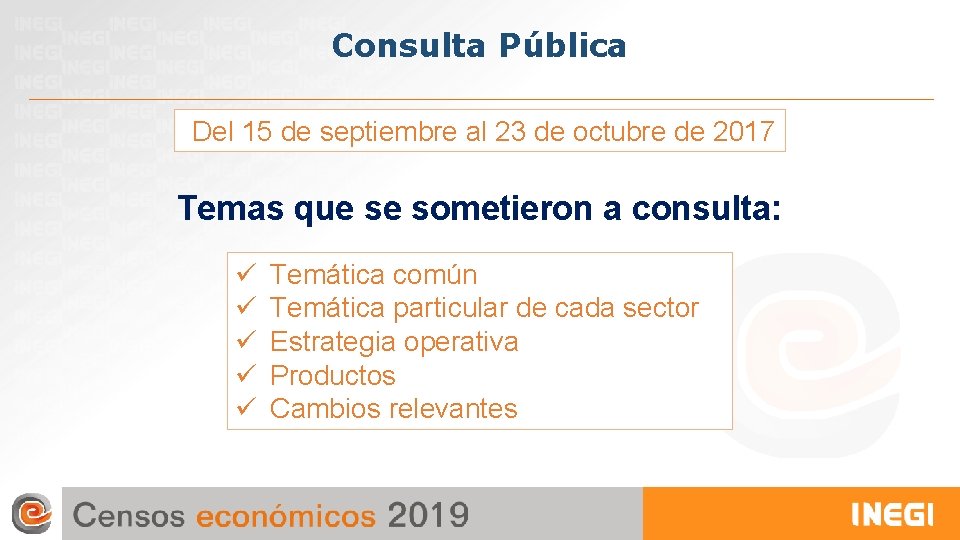 Consulta Pública

Del 15 de septiembre al 23 de octubre de 2017

Temas que se sometieron a consulta:

✓ Temática común
✓ Temática particular de cada sector
✓ Estrategia operativa
✓ Productos
✓ Cambios relevantes

Censos económicos 2019

INEGI